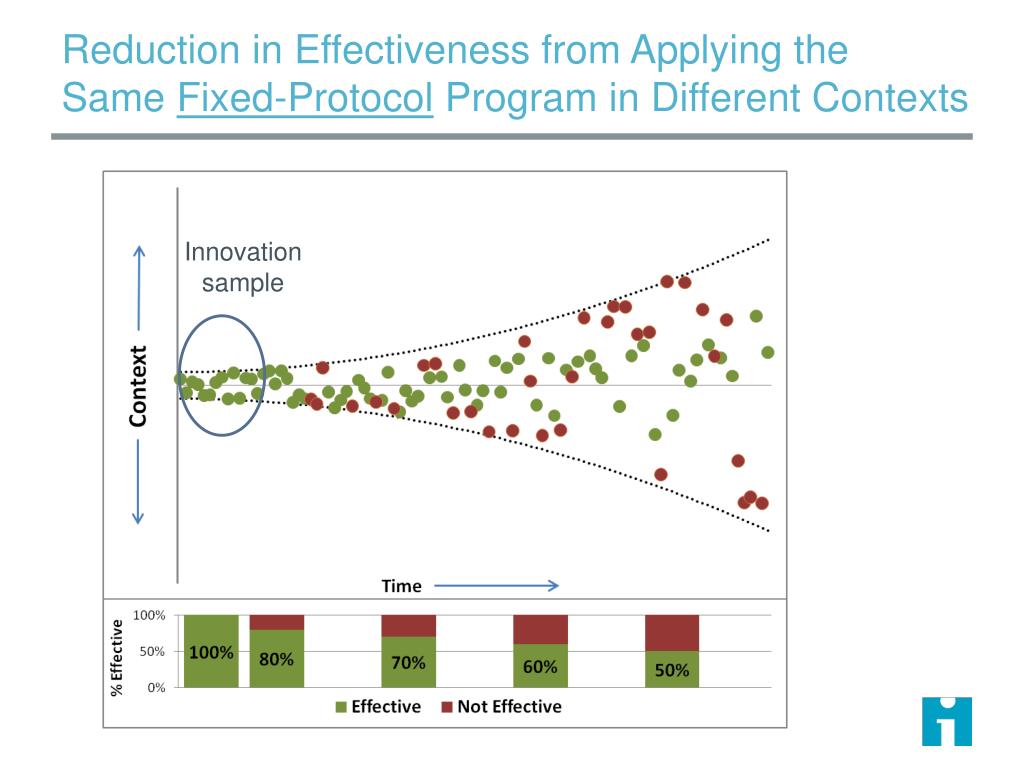 Reduction in Effectiveness from Applying the Same Fixed-Protocol Program in Different Contexts

Innovation sample

Context

Time

% Effective

100%

50%

0%

100%

80%

70%

60%

50%

Effective

Not Effective